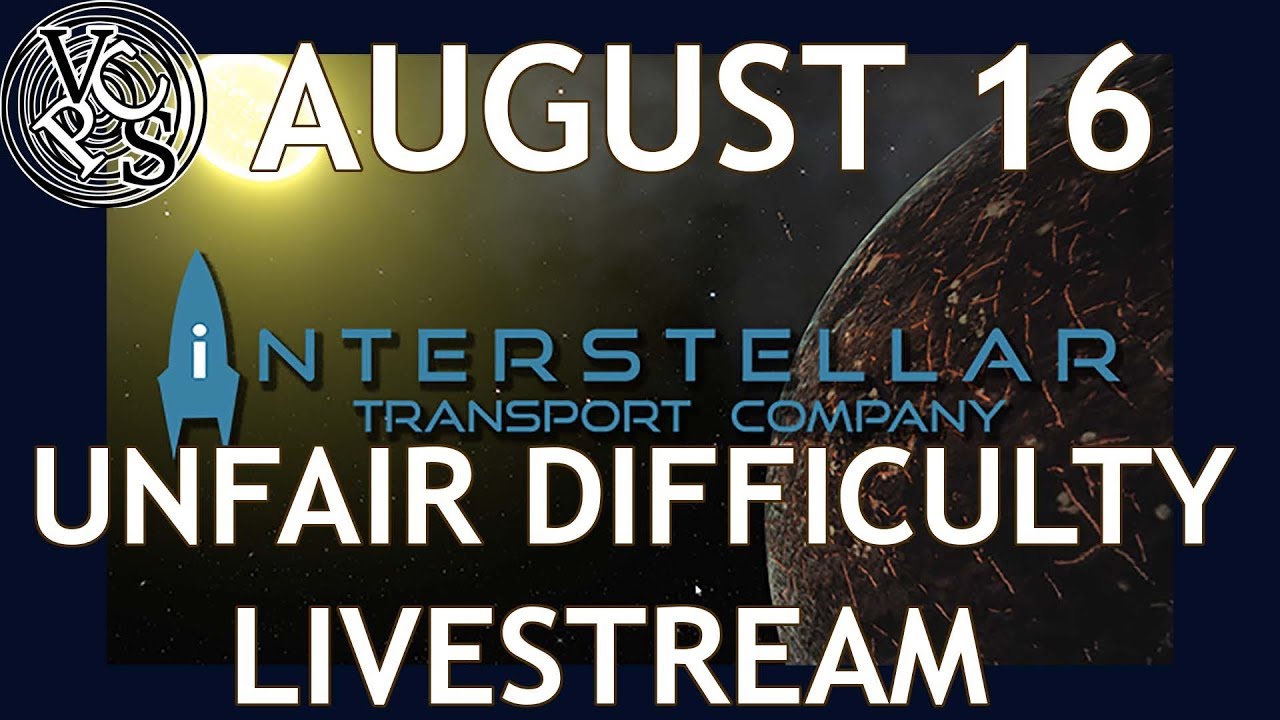 VCPS

AUGUST 16

INTERSTELLAR
TRANSPORT COMPANY

UNFAIR DIFFICULTY
LIVESTREAM